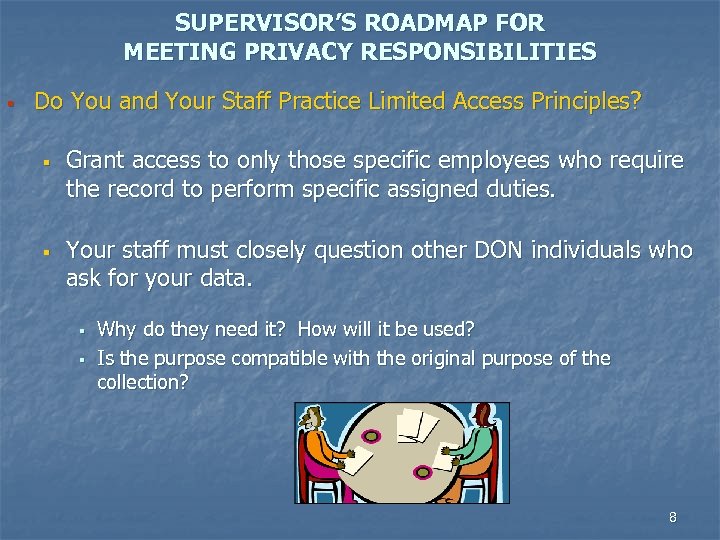 SUPERVISOR'S ROADMAP FOR MEETING PRIVACY RESPONSIBILITIES

Do You and Your Staff Practice Limited Access Principles?

Grant access to only those specific employees who require the record to perform specific assigned duties.

Your staff must closely question other DON individuals who ask for your data.

Why do they need it? How will it be used?

Is the purpose compatible with the original purpose of the collection?

8